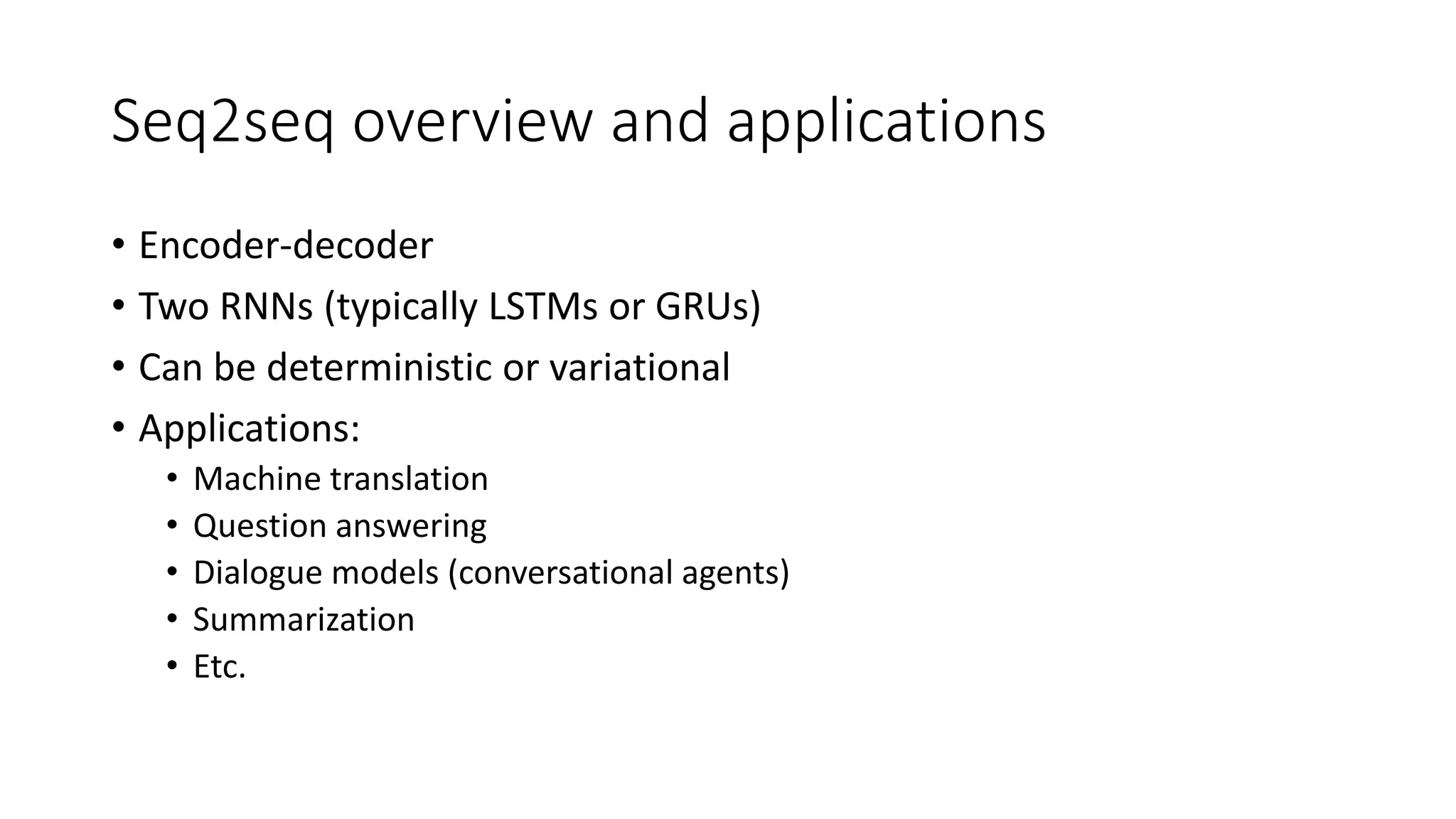 Seq2seq overview and applications

• Encoder-decoder
• Two RNNs (typically LSTMs or GRUs)
• Can be deterministic or variational
• Applications:
  • Machine translation
  • Question answering
  • Dialogue models (conversational agents)
  • Summarization
  • Etc.